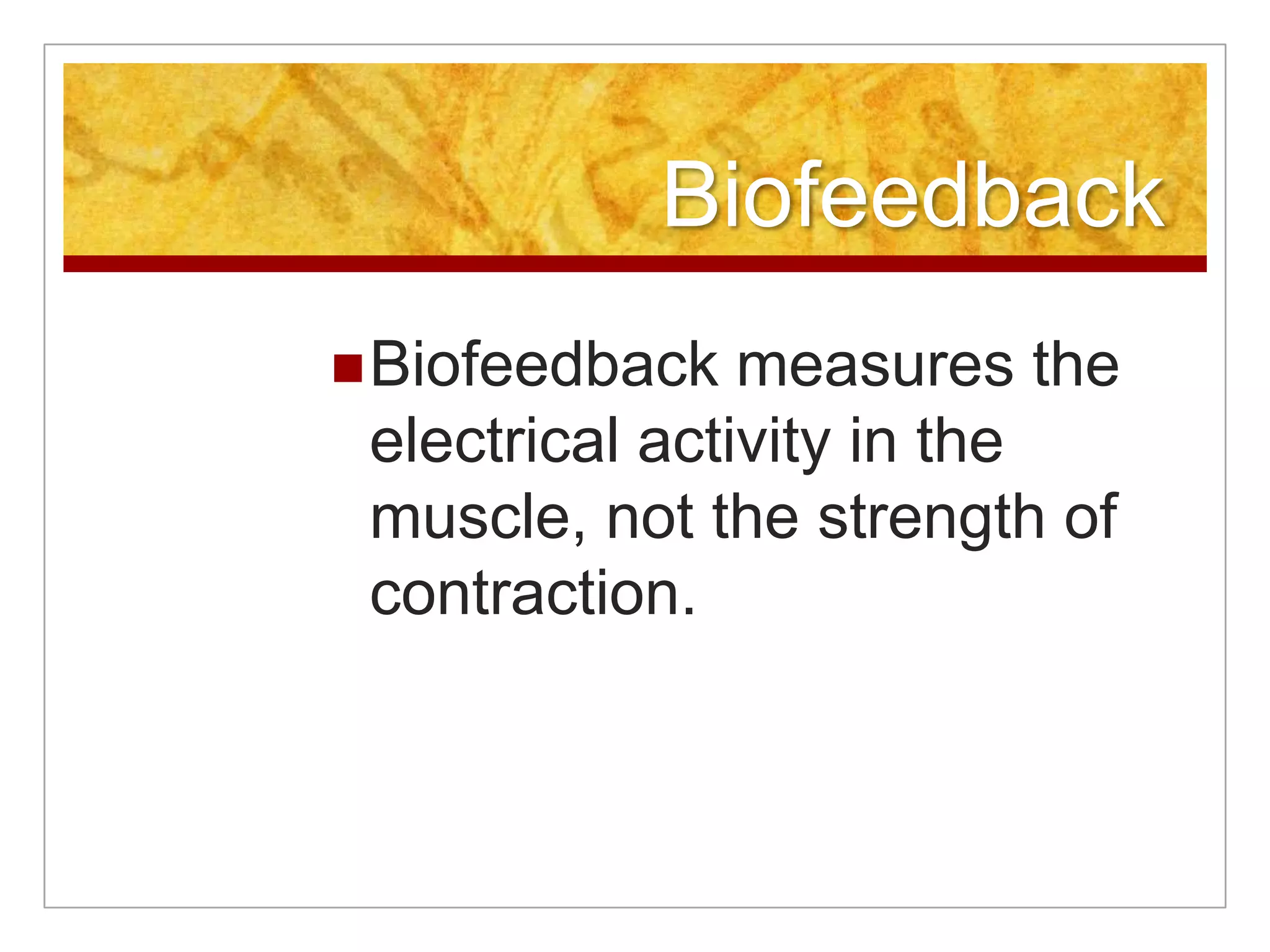 Biofeedback

■ Biofeedback measures the electrical activity in the muscle, not the strength of contraction.